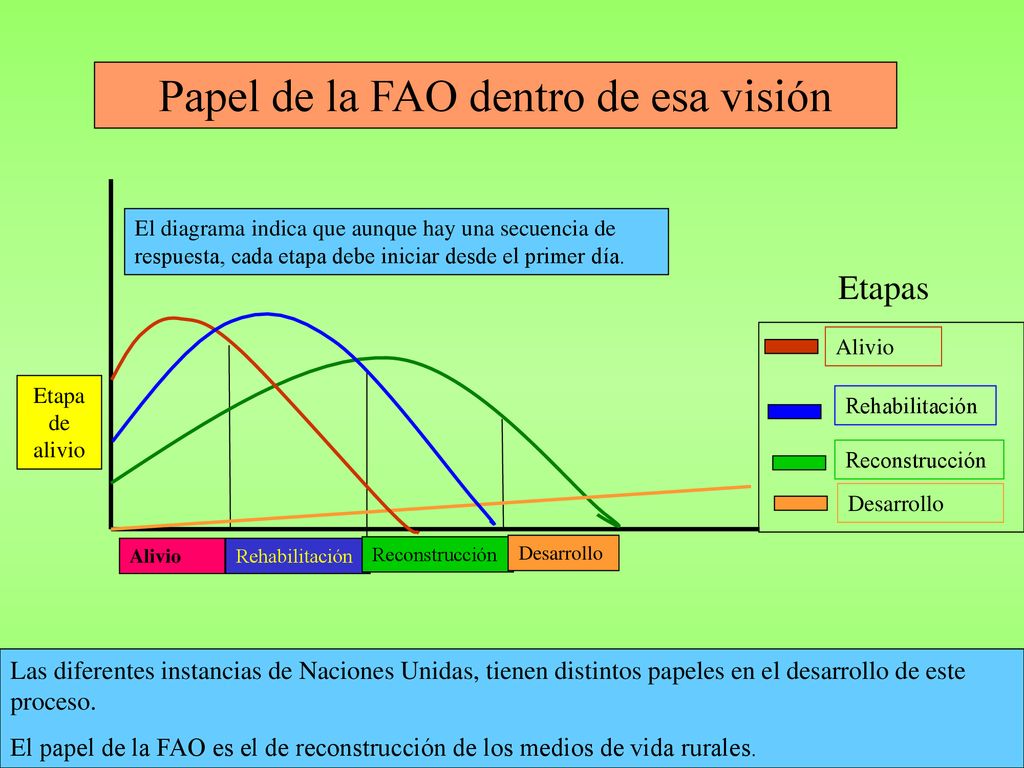 Papel de la FAO dentro de esa visión

El diagrama indica que aunque hay una secuencia de respuesta, cada etapa debe iniciar desde el primer día.

Etapas

Alivio

Rehabilitación

Reconstrucción

Desarrollo

Etapa de alivio

Alivio

Rehabilitación

Reconstrucción

Desarrollo

Las diferentes instancias de Naciones Unidas, tienen distintos papeles en el desarrollo de este proceso.

El papel de la FAO es el de reconstrucción de los medios de vida rurales.